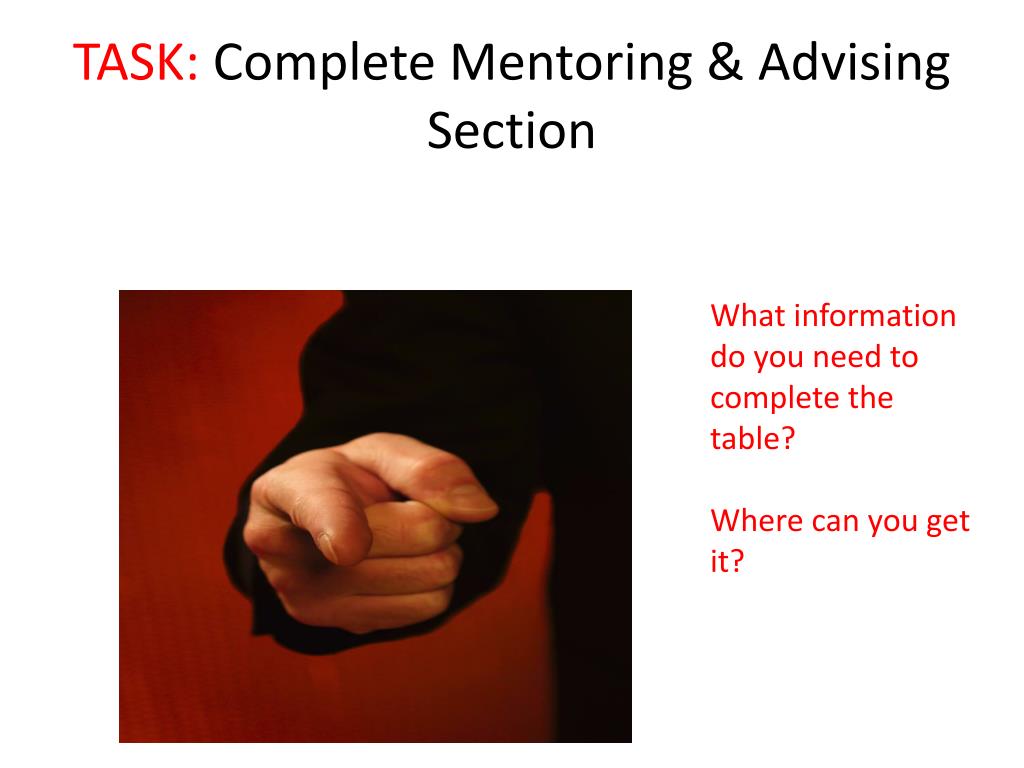 TASK: Complete Mentoring & Advising Section

What information do you need to complete the table?

Where can you get it?